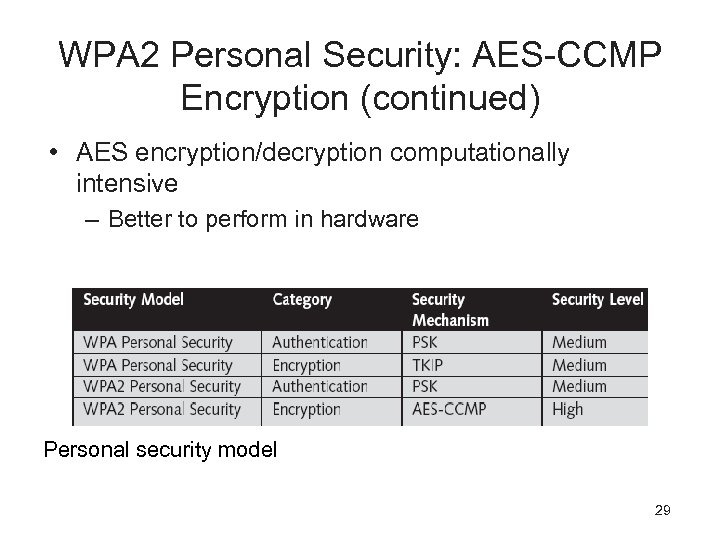 WPA2 Personal Security: AES-CCMP Encryption (continued)

• AES encryption/decryption computationally intensive
– Better to perform in hardware

| Security Model | Category | Security Mechanism | Security Level |
|---|---|---|---|
| WPA Personal Security | Authentication | PSK | Medium |
| WPA Personal Security | Encryption | TKIP | Medium |
| WPA2 Personal Security | Authentication | PSK | Medium |
| WPA2 Personal Security | Encryption | AES-CCMP | High |

Personal security model

29